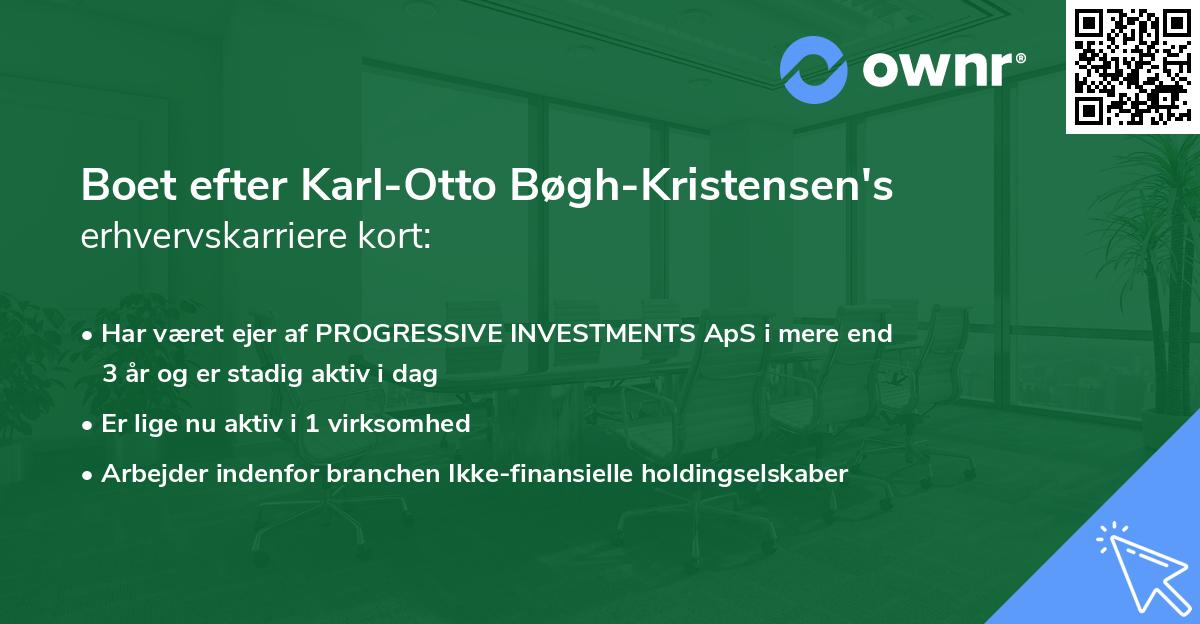 ownr®

Boet efter Karl-Otto Bøgh-Kristensen's erhvervskarriere kort:

• Har været ejer af PROGRESSIVE INVESTMENTS ApS i mere end 3 år og er stadig aktiv i dag

• Er lige nu aktiv i 1 virksomhed

• Arbejder indenfor branchen Ikke-finansielle holdingselskaber